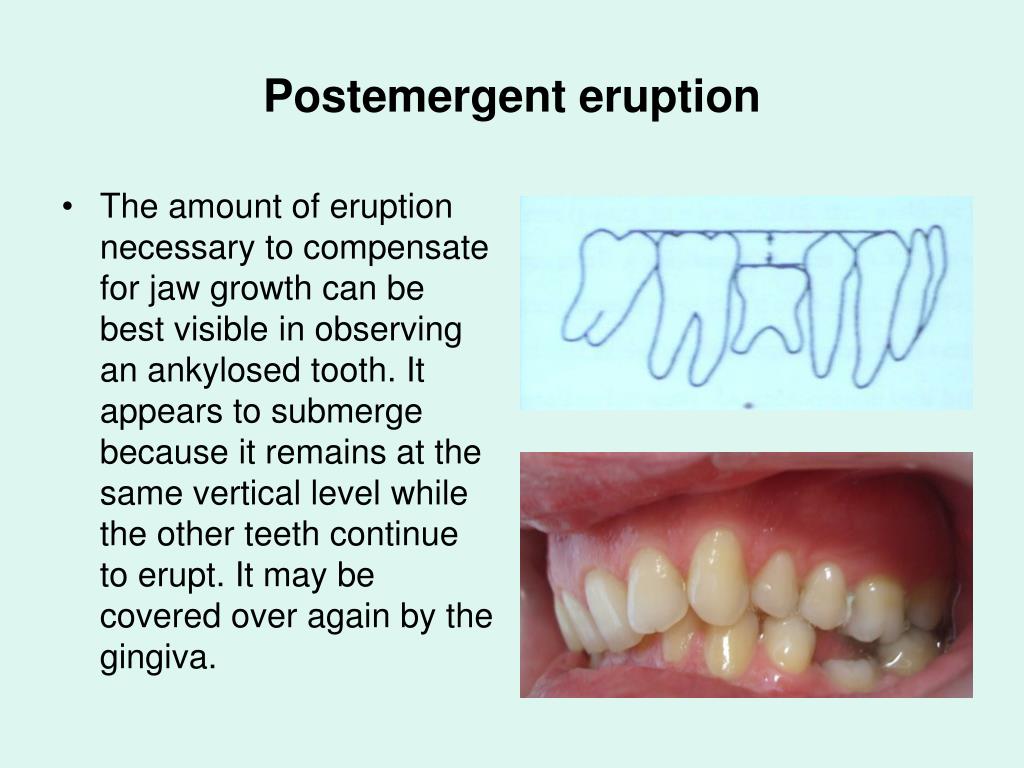 Postemergent eruption

• The amount of eruption necessary to compensate for jaw growth can be best visible in observing an ankylosed tooth. It appears to submerge because it remains at the same vertical level while the other teeth continue to erupt. It may be covered over again by the gingiva.